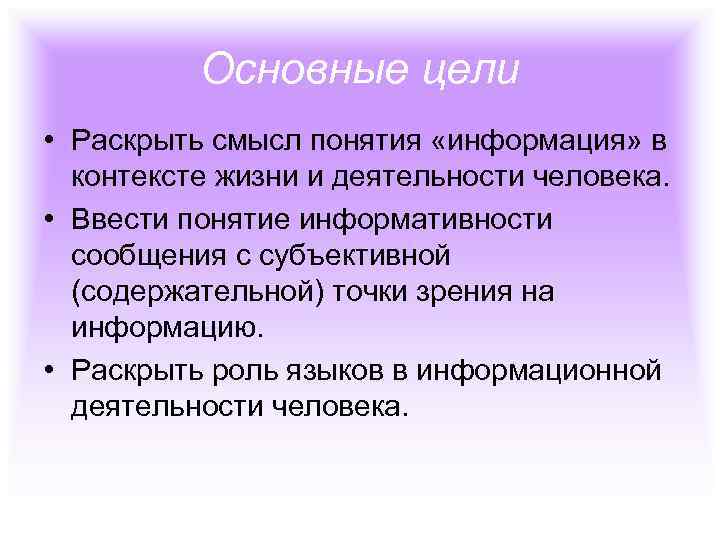 Основные цели

• Раскрыть смысл понятия «информация» в контексте жизни и деятельности человека.
• Ввести понятие информативности сообщения с субъективной (содержательной) точки зрения на информацию.
• Раскрыть роль языков в информационной деятельности человека.